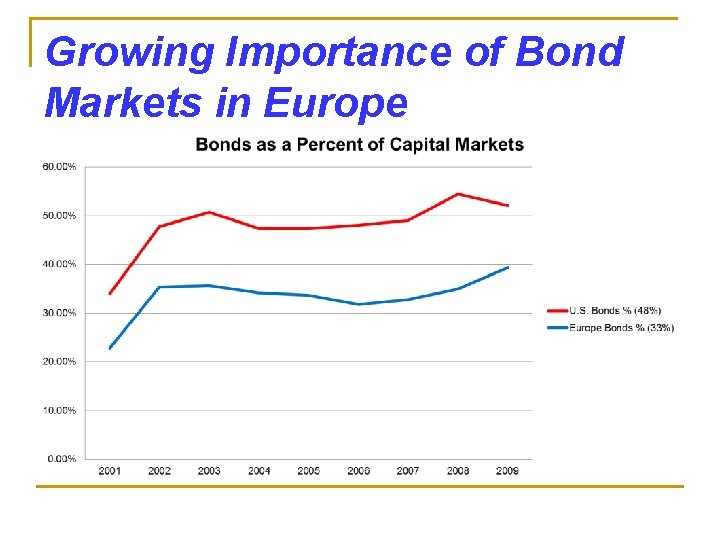 Growing Importance of Bond Markets in Europe

Bonds as a Percent of Capital Markets

60.00%
50.00%
40.00%
30.00%
20.00%
10.00%
0.00%

2001 2002 2003 2004 2005 2006 2007 2008 2009

U.S. Bonds % (48%)
Europe Bonds % (33%)